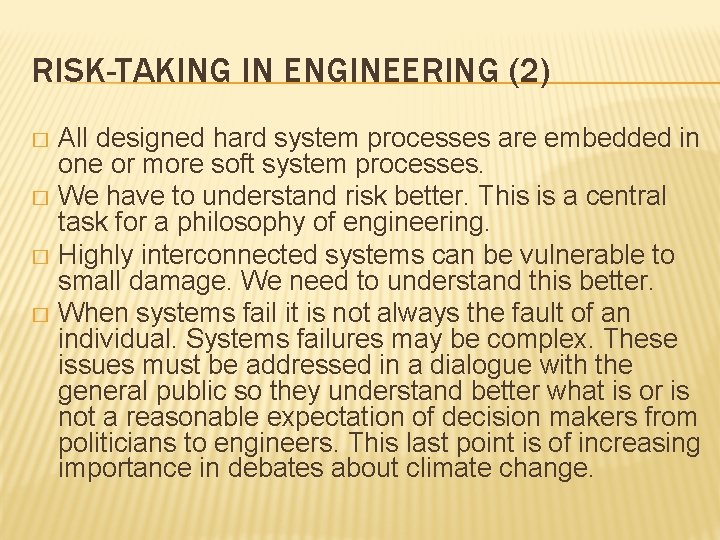 RISK-TAKING IN ENGINEERING (2)

□ All designed hard system processes are embedded in one or more soft system processes.

□ We have to understand risk better. This is a central task for a philosophy of engineering.

□ Highly interconnected systems can be vulnerable to small damage. We need to understand this better.

□ When systems fail it is not always the fault of an individual. Systems failures may be complex. These issues must be addressed in a dialogue with the general public so they understand better what is or is not a reasonable expectation of decision makers from politicians to engineers. This last point is of increasing importance in debates about climate change.